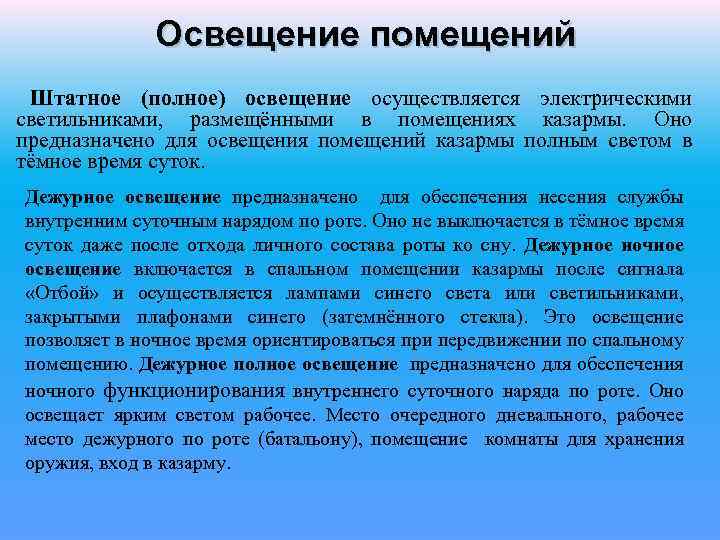 Освещение помещений

Штатное (полное) освещение осуществляется электрическими светильниками, размещёнными в помещениях казармы. Оно предназначено для освещения помещений казармы полным светом в тёмное время суток.

Дежурное освещение предназначено для обеспечения несения службы внутренним суточным нарядом по роте. Оно не выключается в тёмное время суток даже после отхода личного состава роты ко сну. Дежурное ночное освещение включается в спальном помещении казармы после сигнала «Отбой» и осуществляется лампами синего света или светильниками, закрытыми плафонами синего (затемнённого стекла). Это освещение позволяет в ночное время ориентироваться при передвижении по спальному помещению. Дежурное полное освещение предназначено для обеспечения ночного функционирования внутреннего суточного наряда по роте. Оно освещает ярким светом рабочее. Место очередного дневального, рабочее место дежурного по роте (батальону), помещение комнаты для хранения оружия, вход в казарму.